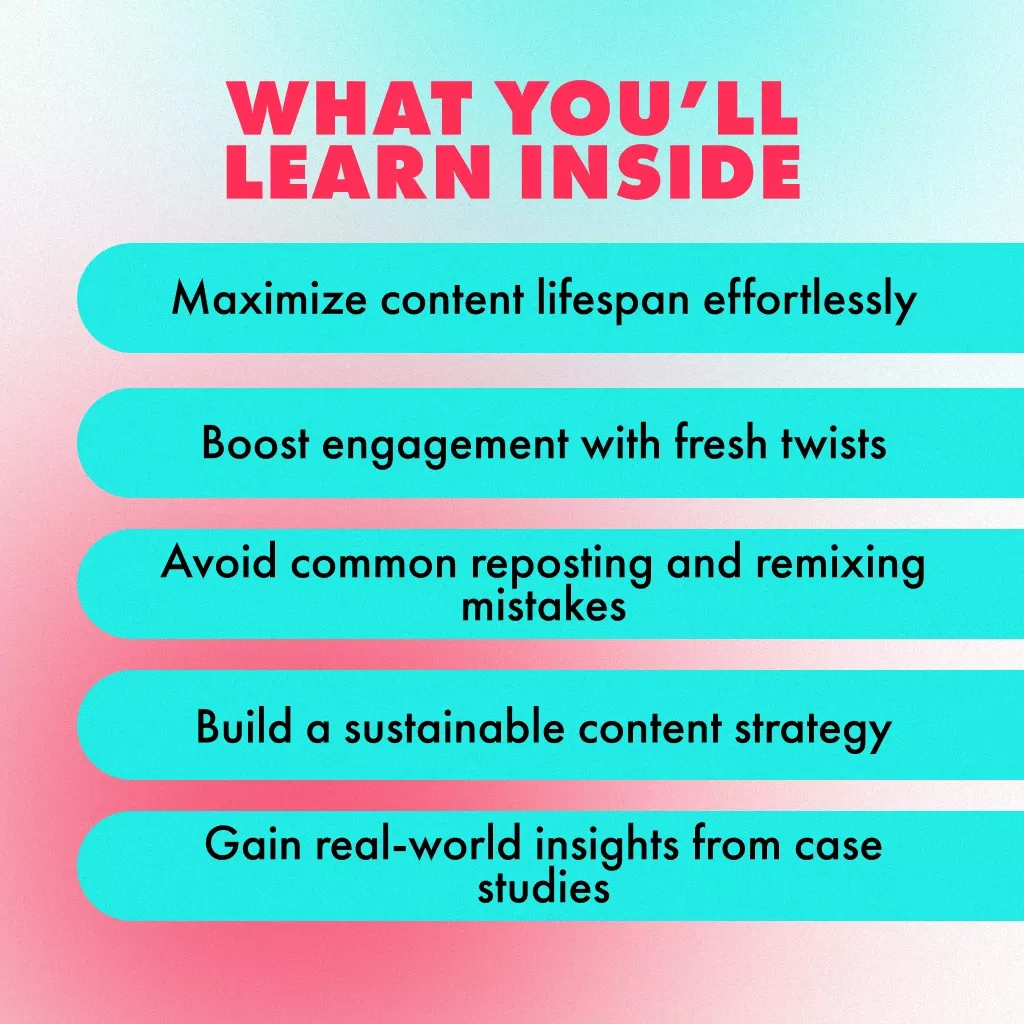 WHAT YOU'LL LEARN INSIDE

Maximize content lifespan effortlessly

Boost engagement with fresh twists

Avoid common reposting and remixing mistakes

Build a sustainable content strategy

Gain real-world insights from case studies